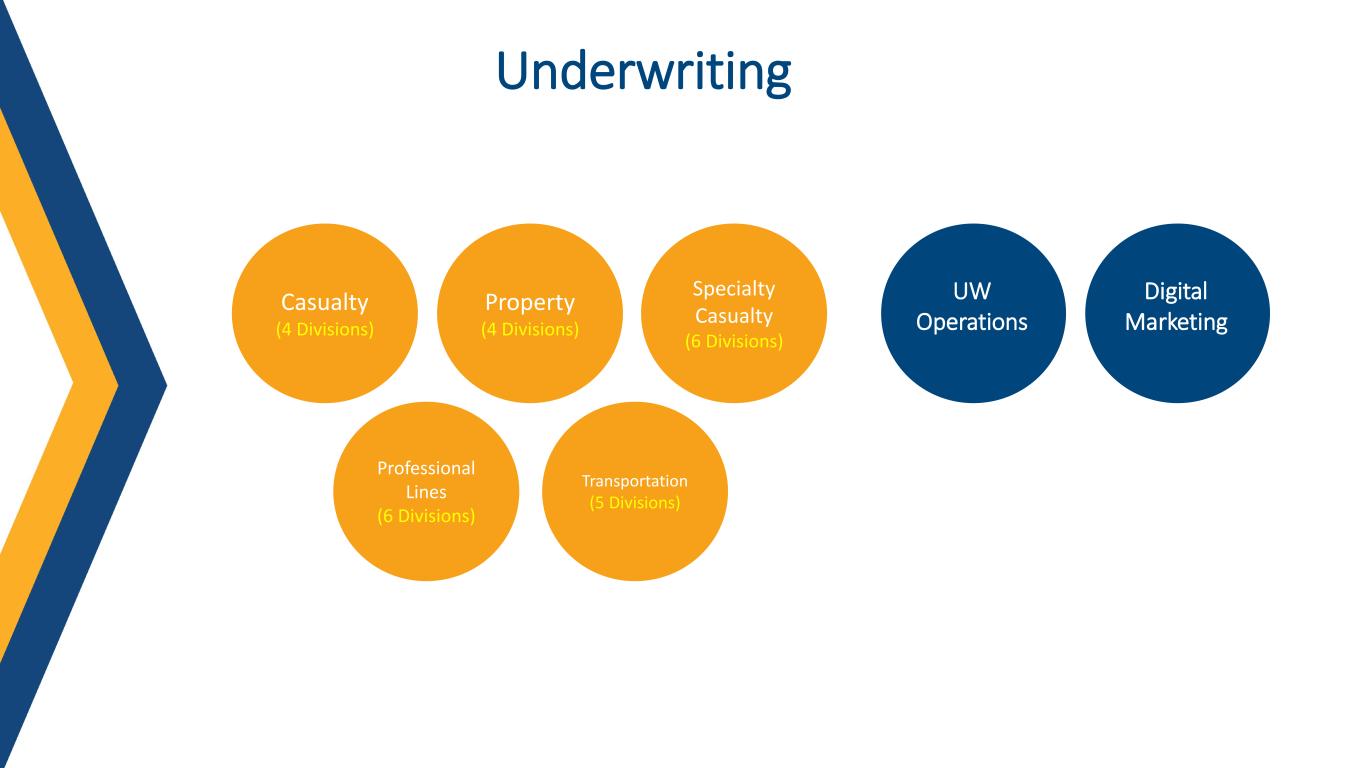 Underwriting

Casualty
(4 Divisions)

Property
(4 Divisions)

Specialty Casualty
(6 Divisions)

UW Operations

Digital Marketing

Professional Lines
(6 Divisions)

Transportation
(5 Divisions)